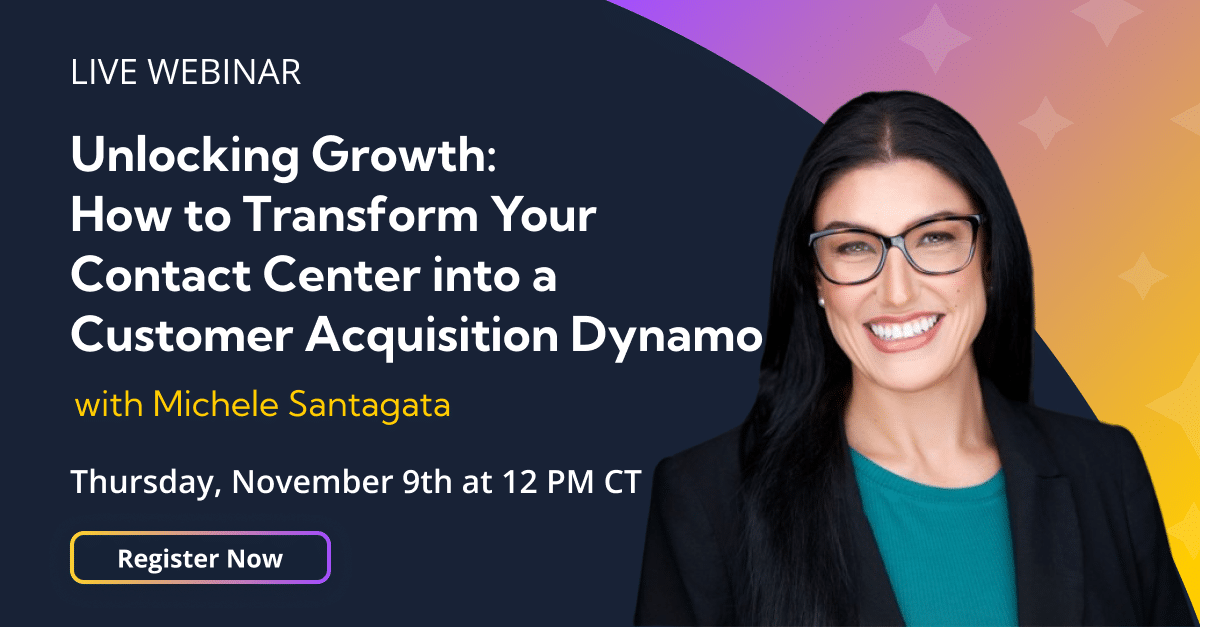 LIVE WEBINAR

Unlocking Growth: How to Transform Your Contact Center into a Customer Acquisition Dynamo

with Michele Santagata

Thursday, November 9th at 12 PM CT

Register Now